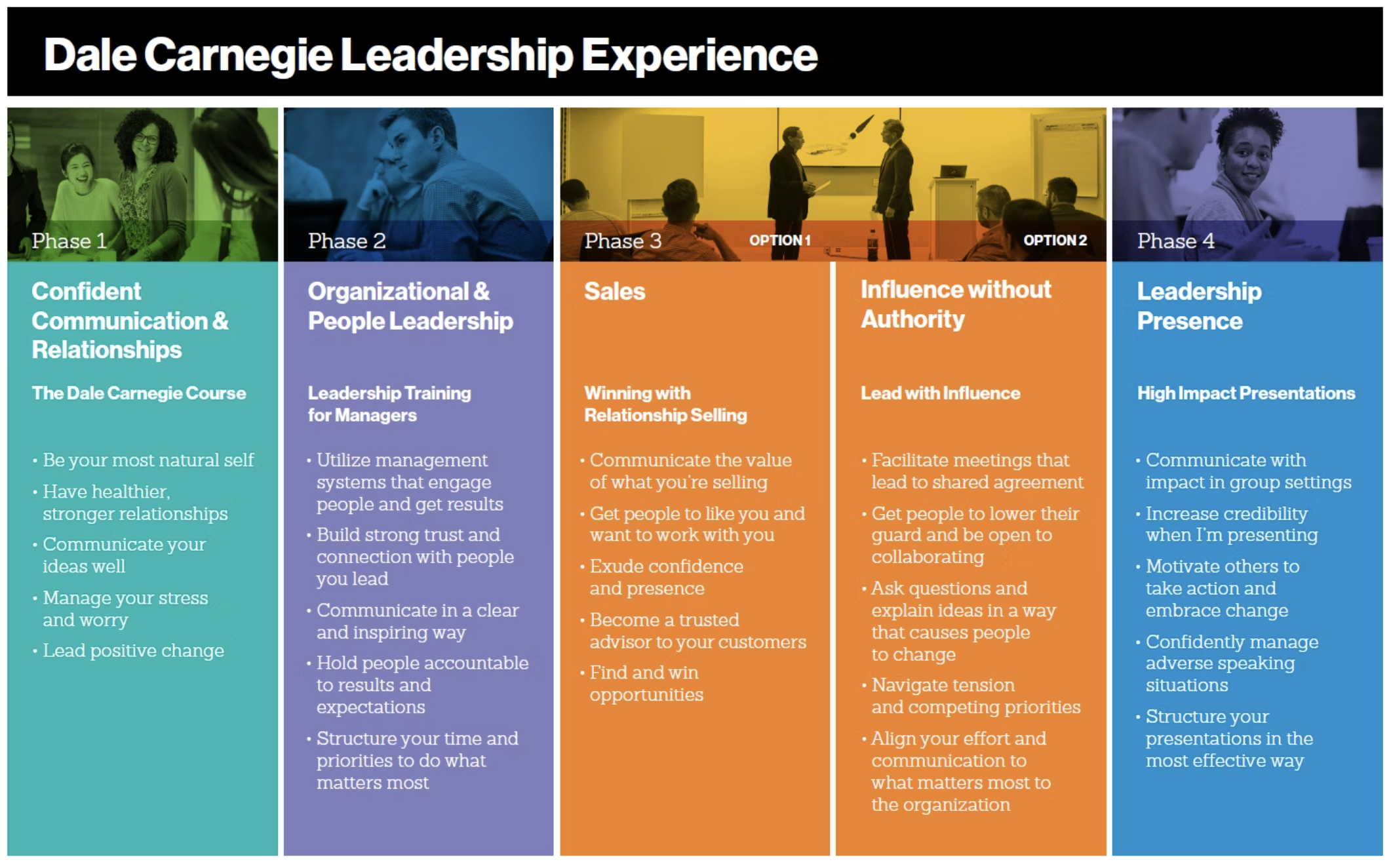 Dale Carnegie Leadership Experience

Phase 1

Confident Communication & Relationships

The Dale Carnegie Course

• Be your most natural self
• Have healthier, stronger relationships
• Communicate your ideas well
• Manage your stress and worry
• Lead positive change

Phase 2

Organizational & People Leadership

Leadership Training for Managers

• Utilize management systems that engage people and get results
• Build strong trust and connection with people you lead
• Communicate in a clear and inspiring way
• Hold people accountable to results and expectations
• Structure your time and priorities to do what matters most

Phase 3

OPTION 1

Sales

Winning with Relationship Selling

• Communicate the value of what you're selling
• Get people to like you and want to work with you
• Exude confidence and presence
• Become a trusted advisor to your customers
• Find and win opportunities

OPTION 2

Influence without Authority

Lead with Influence

• Facilitate meetings that lead to shared agreement
• Get people to lower their guard and be open to collaborating
• Ask questions and explain ideas in a way that causes people to change
• Navigate tension and competing priorities
• Align your effort and communication to what matters most to the organization

Phase 4

Leadership Presence

High Impact Presentations

• Communicate with impact in group settings
• Increase credibility when I'm presenting
• Motivate others to take action and embrace change
• Confidently manage adverse speaking situations
• Structure your presentations in the most effective way